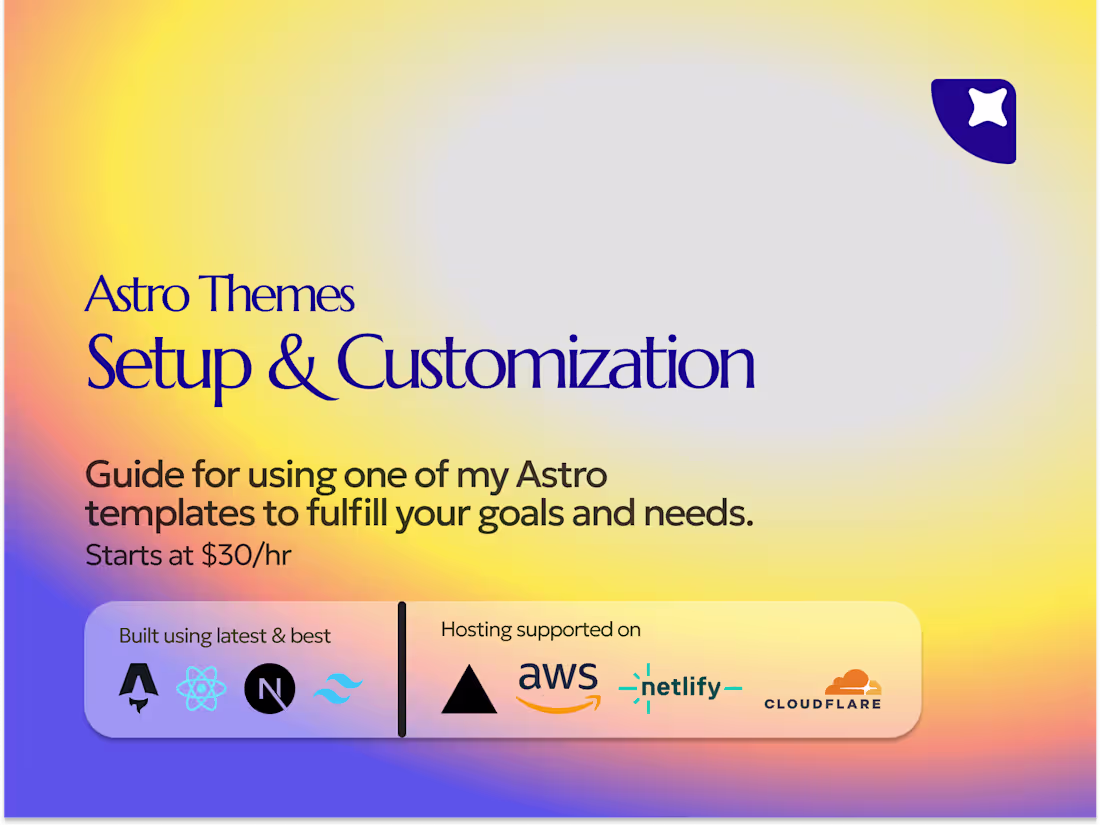 Astro Themes
Setup & Customization

Guide for using one of my Astro templates to fulfill your goals and needs.
Starts at $30/hr

Built using latest & best

N

Hosting supported on

aws

netlify

CLOUDFLARE